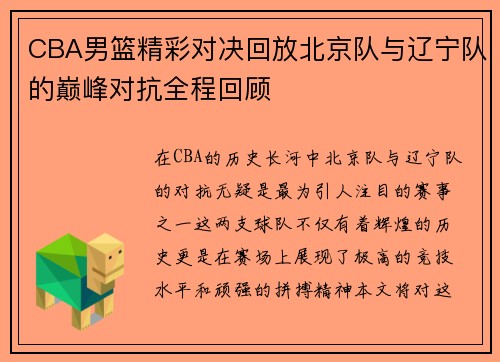 CBA男篮精彩对决回放北京队与辽宁队的巅峰对抗全程回顾

在CBA的历史长河中北京队与辽宁队的对抗无疑是最为引人注目的赛事之一这两支球队不仅有着辉煌的历史更是在赛场上展现了极高的竞技水平和顽强的拼搏精神本文将对这